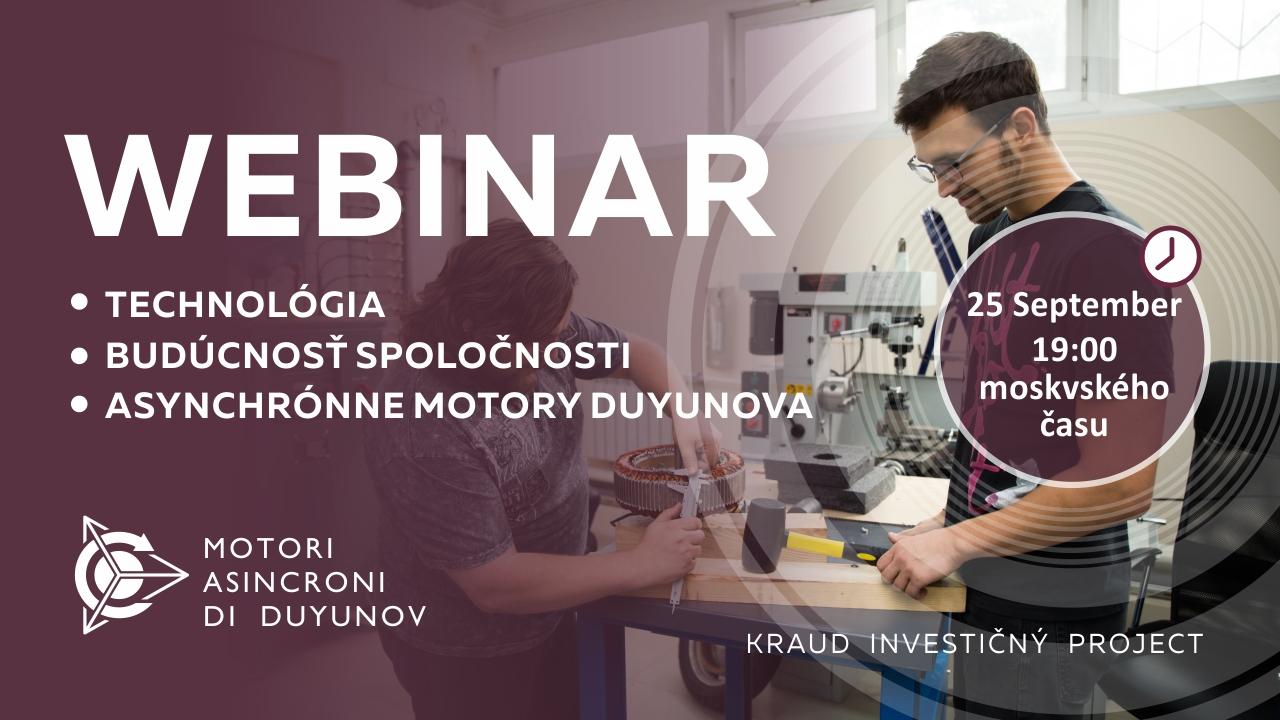 WEBINAR

• TECHNOLÓGIA
• BUDÚCNOSŤ SPOLOČNOSTI
• ASYNCHRÓNNE MOTORY DUYUNOVA

25 September
19:00
moskvského
času

MOTORI
ASINCRONI
DI DUYUNOV

KRAUD INVESTIČNÝ PROJECT